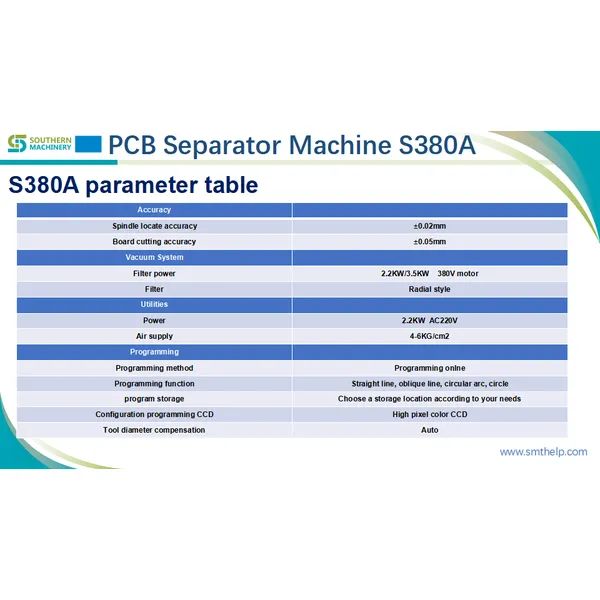 SOUTHERN MACHINERY PCB Separator Machine S380A

S380A parameter table

| Accuracy | |
|---|---|
| Spindle locate accuracy | ±0.02mm |
| Board cutting accuracy | ±0.05mm |
| Vacuum System | |
| Filter power | 2.2KW/3.5KW 380V motor |
| Filter | Radial style |
| Utilities | |
| Power | 2.2KW AC220V |
| Air supply | 4-6KG/cm2 |
| Programming | |
| Programming method | Programming onlne |
| Programming function | Straight line, oblique line, circular arc, circle |
| program storage | Choose a storage location according to your needs |
| Configuration programming CCD | High pixel color CCD |
| Tool diameter compensation | Auto |

www.smthelp.com